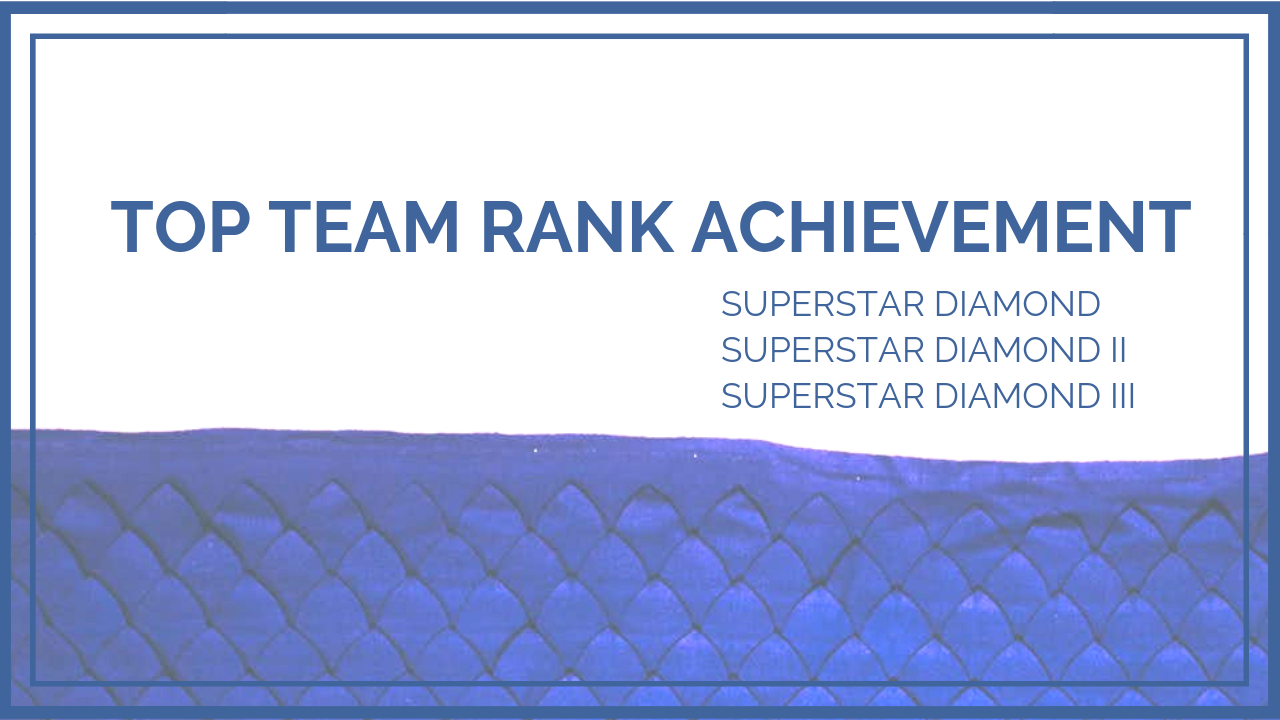 TOP TEAM RANK ACHIEVEMENT

SUPERSTAR DIAMOND
SUPERSTAR DIAMOND II
SUPERSTAR DIAMOND III